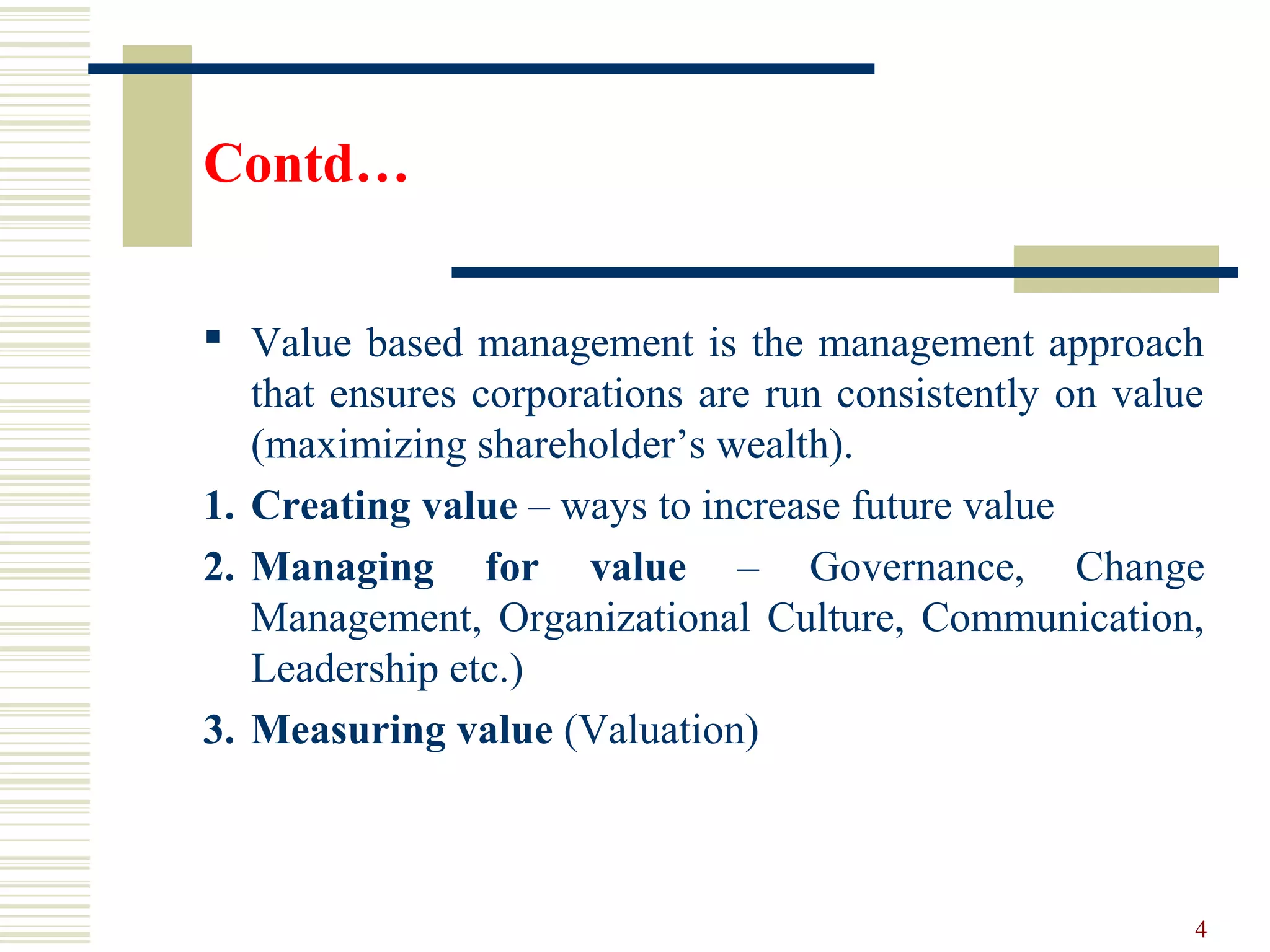 Contd…

▪ Value based management is the management approach that ensures corporations are run consistently on value (maximizing shareholder’s wealth).

1. Creating value – ways to increase future value

2. Managing for value – Governance, Change Management, Organizational Culture, Communication, Leadership etc.)

3. Measuring value (Valuation)

4